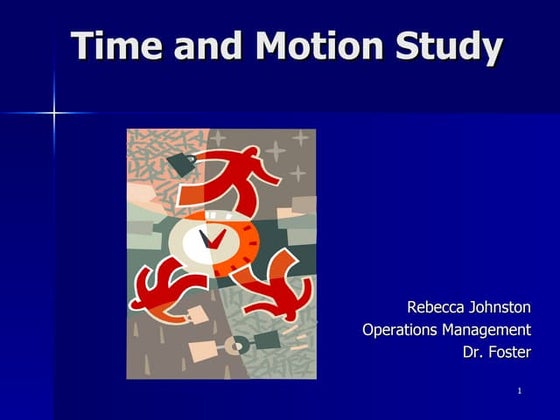 Time and Motion Study

Rebecca Johnston
Operations Management
Dr. Foster

1